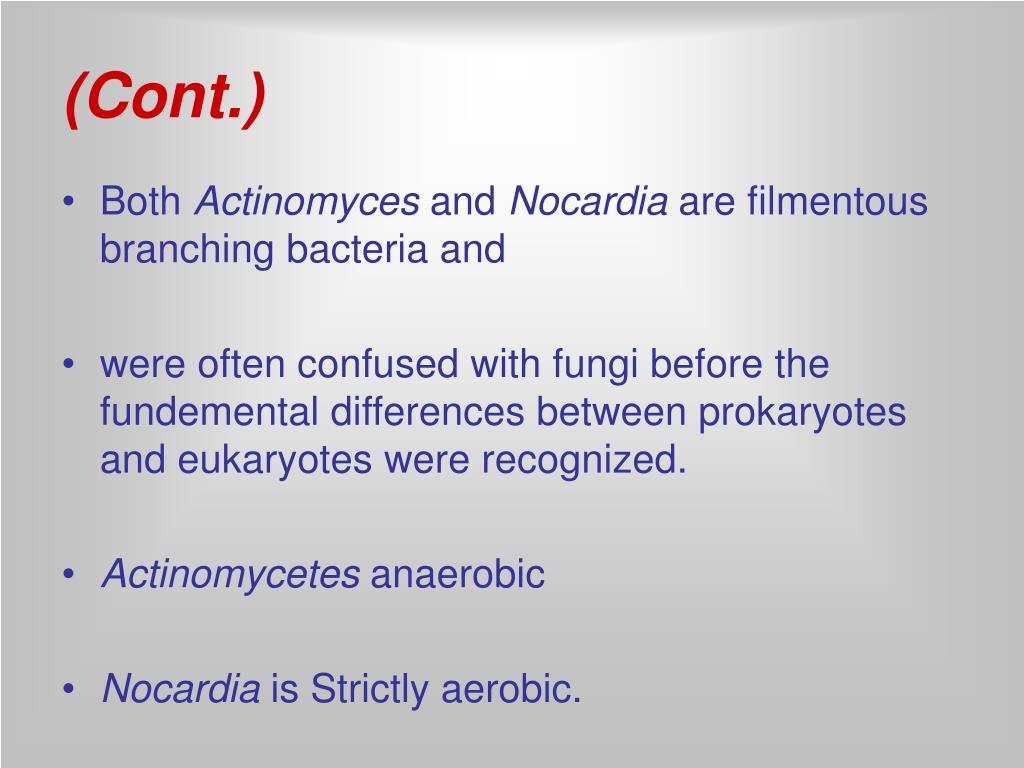 (Cont.)

• Both Actinomyces and Nocardia are filmentous branching bacteria and

• were often confused with fungi before the fundemental differences between prokaryotes and eukaryotes were recognized.

• Actinomycetes anaerobic

• Nocardia is Strictly aerobic.